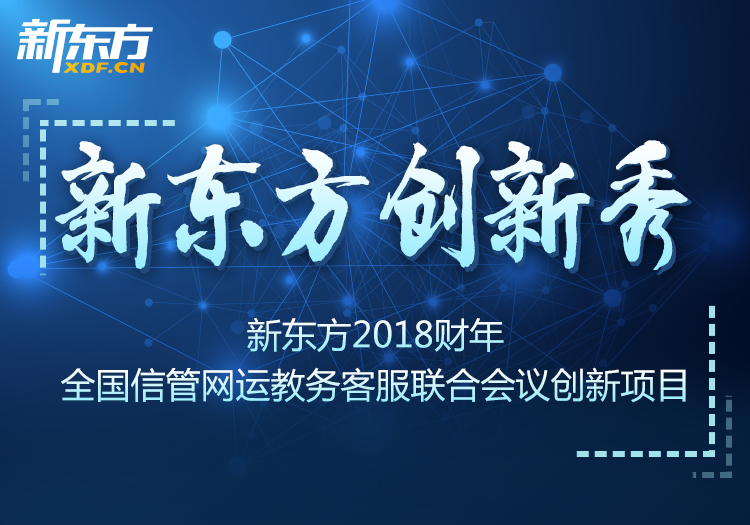 新东方
XDF.CN

新东方 创新秀

新东方2018财年
全国信管网运教务客服联合会议创新项目